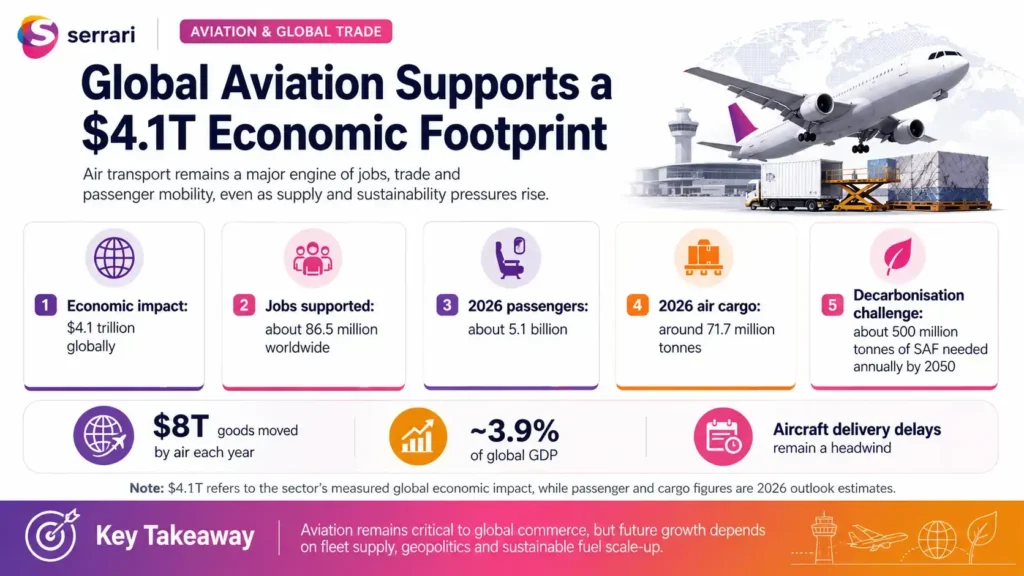 serrari

AVIATION & GLOBAL TRADE

Global Aviation Supports a $4.1T Economic Footprint

Air transport remains a major engine of jobs, trade and passenger mobility, even as supply and sustainability pressures rise.

1 Economic impact: $4.1 trillion globally

2 Jobs supported: about 86.5 million worldwide

3 2026 passengers: about 5.1 billion

4 2026 air cargo: around 71.7 million tonnes

5 Decarbonisation challenge: about 500 million tonnes of SAF needed annually by 2050

$8T goods moved by air each year

~3.9% of global GDP

Aircraft delivery delays remain a headwind

Note: $4.1T refers to the sector's measured global economic impact, while passenger and cargo figures are 2026 outlook estimates.

Key Takeaway

Aviation remains critical to global commerce, but future growth depends on fleet supply, geopolitics and sustainable fuel scale-up.